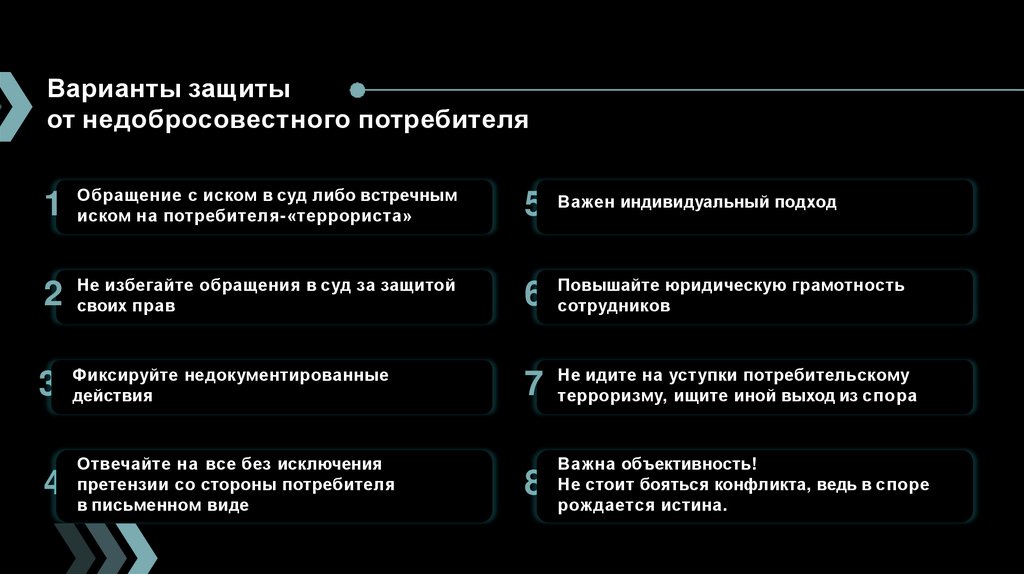 Варианты защиты
от недобросовестного потребителя

1 Обращение с иском в суд либо встречным иском на потребителя-«террориста»

2 Не избегайте обращения в суд за защитой своих прав

3 Фиксируйте недокументированные действия

4 Отвечайте на все без исключения претензии со стороны потребителя в письменном виде

5 Важен индивидуальный подход

6 Повышайте юридическую грамотность сотрудников

7 Не идите на уступки потребительскому терроризму, ищите иной выход из спора

8 Важна объективность!
Не стоит бояться конфликта, ведь в споре рождается истина.